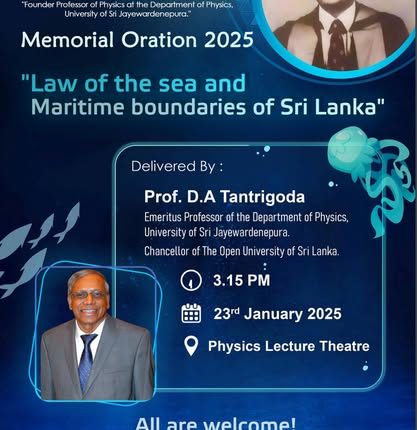 "Founder Professor of Physics at the Department of Physics, University of Sri Jayewardenepura."

Memorial Oration 2025

"Law of the sea and Maritime boundaries of Sri Lanka"

Delivered By :

Prof. D.A Tantrigoda

Emeritus Professor of the Department of Physics, University of Sri Jayewardenepura.

Chancellor of The Open University of Sri Lanka.

3.15 PM

23rd January 2025

Physics Lecture Theatre

All are welcome!